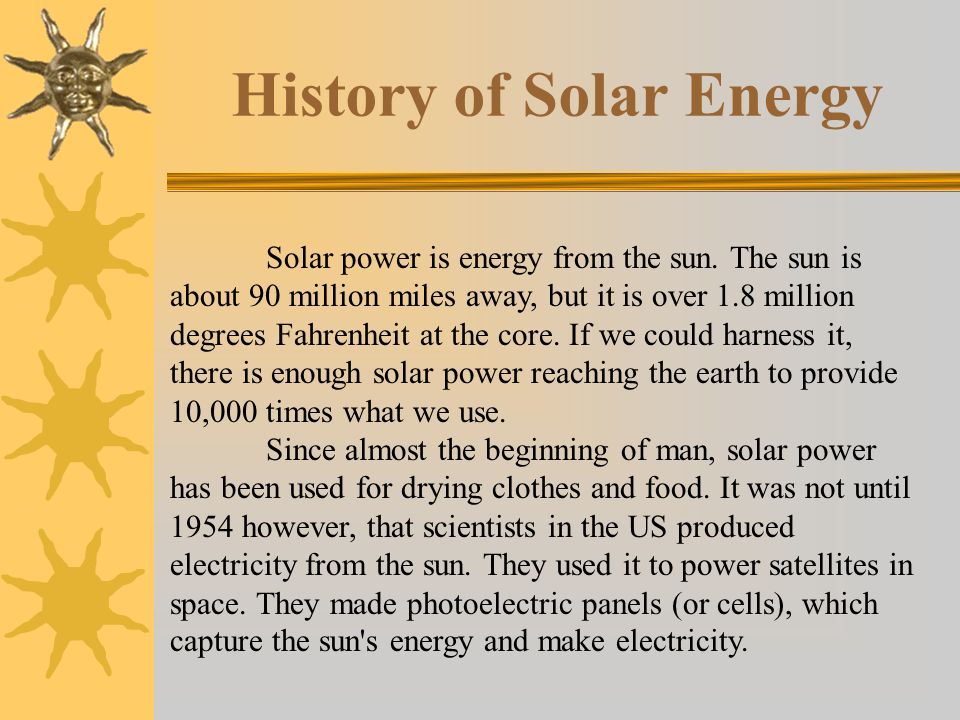 History of Solar Energy

Solar power is energy from the sun. The sun is about 90 million miles away, but it is over 1.8 million degrees Fahrenheit at the core. If we could harness it, there is enough solar power reaching the earth to provide 10,000 times what we use.

Since almost the beginning of man, solar power has been used for drying clothes and food. It was not until 1954 however, that scientists in the US produced electricity from the sun. They used it to power satellites in space. They made photoelectric panels (or cells), which capture the sun's energy and make electricity.